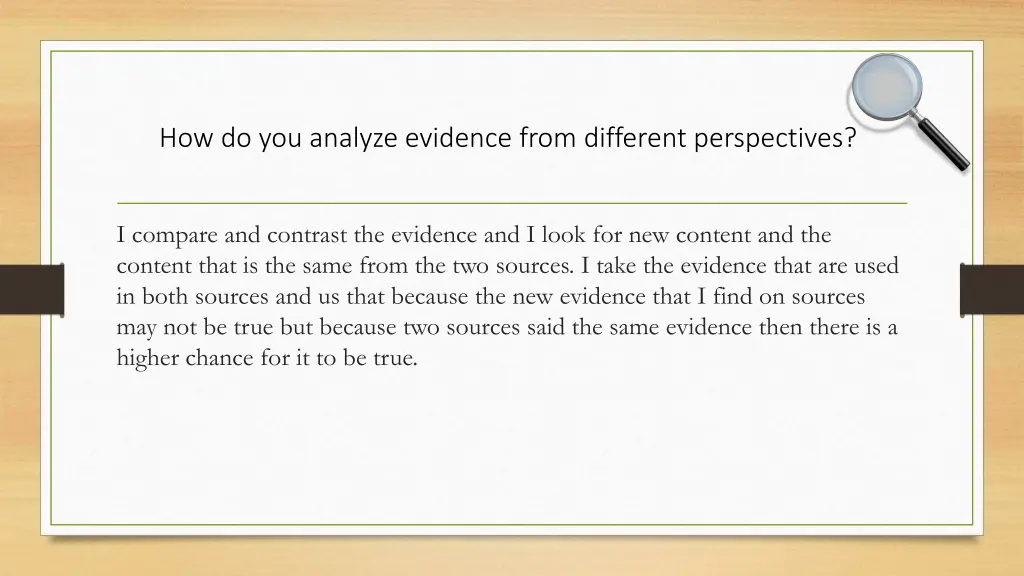 How do you analyze evidence from different perspectives?

I compare and contrast the evidence and I look for new content and the content that is the same from the two sources. I take the evidence that are used in both sources and us that because the new evidence that I find on sources may not be true but because two sources said the same evidence then there is a higher chance for it to be true.